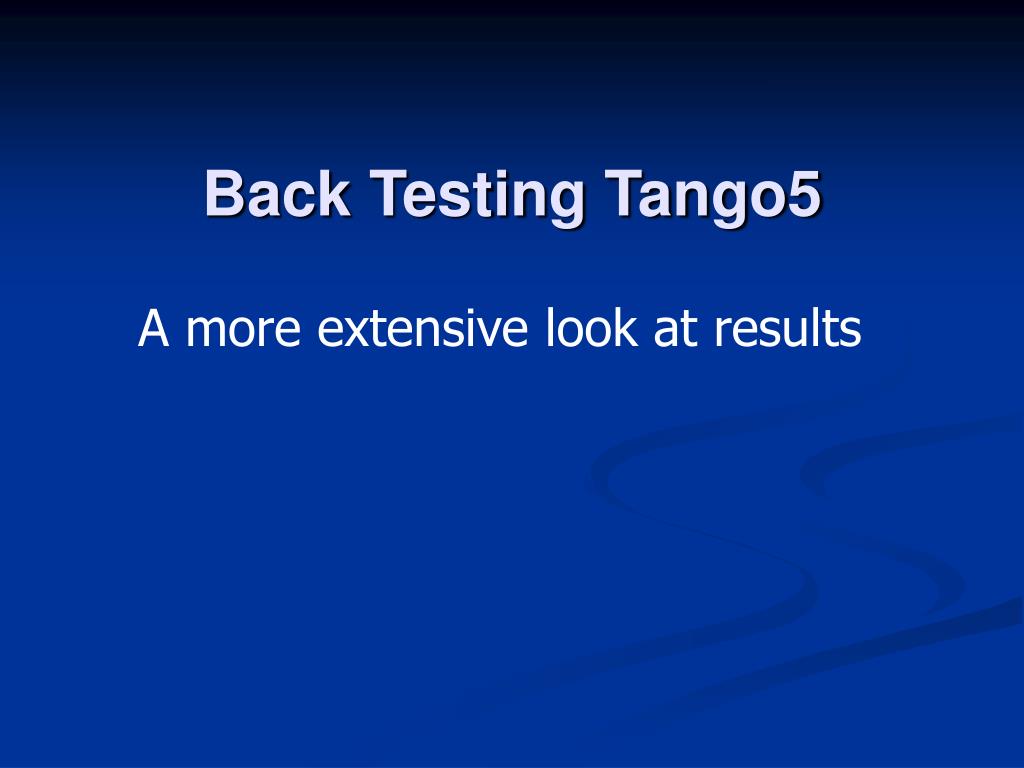 Back Testing Tango5

A more extensive look at results